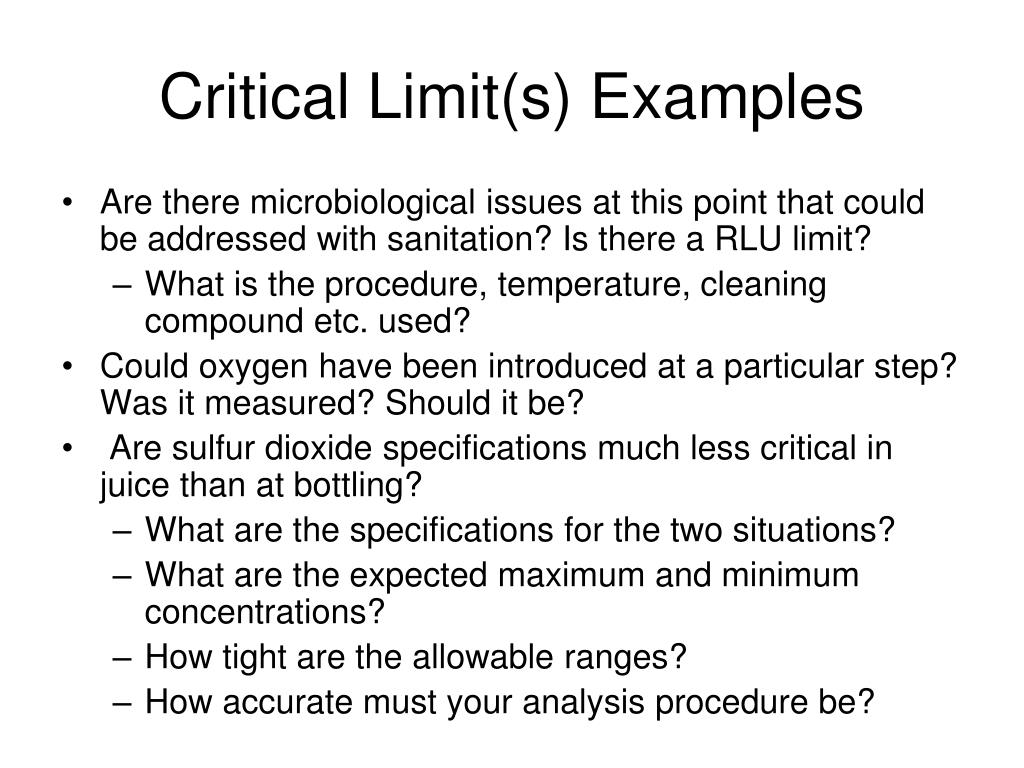 Critical Limit(s) Examples

• Are there microbiological issues at this point that could be addressed with sanitation? Is there a RLU limit?
  – What is the procedure, temperature, cleaning compound etc. used?
• Could oxygen have been introduced at a particular step? Was it measured? Should it be?
• Are sulfur dioxide specifications much less critical in juice than at bottling?
  – What are the specifications for the two situations?
  – What are the expected maximum and minimum concentrations?
  – How tight are the allowable ranges?
  – How accurate must your analysis procedure be?